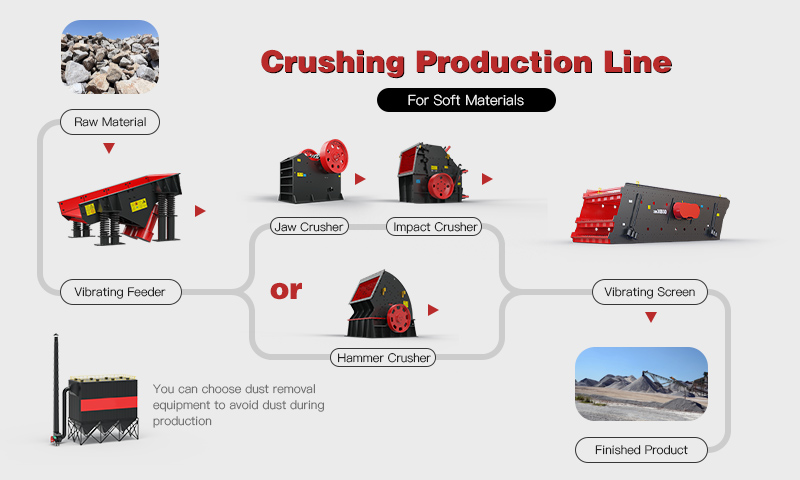 Crushing Production Line

For Soft Materials

Raw Material

Vibrating Feeder

Jaw Crusher

Impact Crusher

or

Hammer Crusher

Vibrating Screen

Finished Product

You can choose dust removal equipment to avoid dust during production